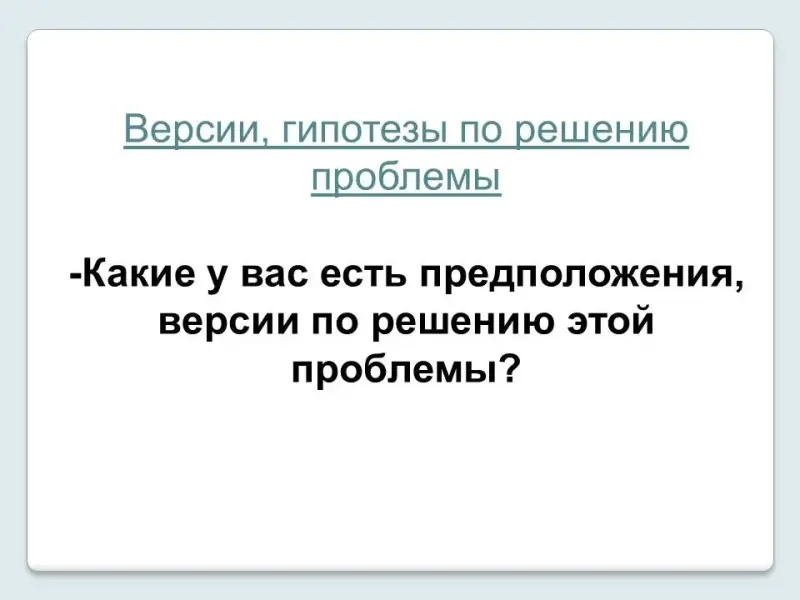 Версии, гипотезы по решению проблемы

-Какие у вас есть предположения, версии по решению этой проблемы?